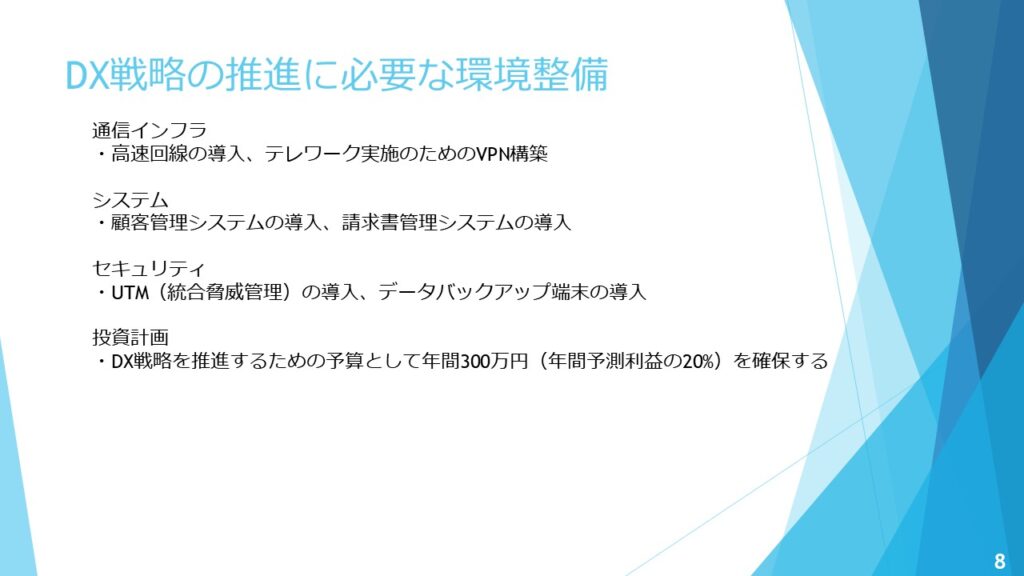 DX戦略の推進に必要な環境整備

通信インフラ
・高速回線の導入、テレワーク実施のためのVPN構築

システム
・顧客管理システムの導入、請求書管理システムの導入

セキュリティ
・UTM（統合脅威管理）の導入、データバックアップ端末の導入

投資計画
・DX戦略を推進するための予算として年間300万円（年間予測利益の20%）を確保する

8